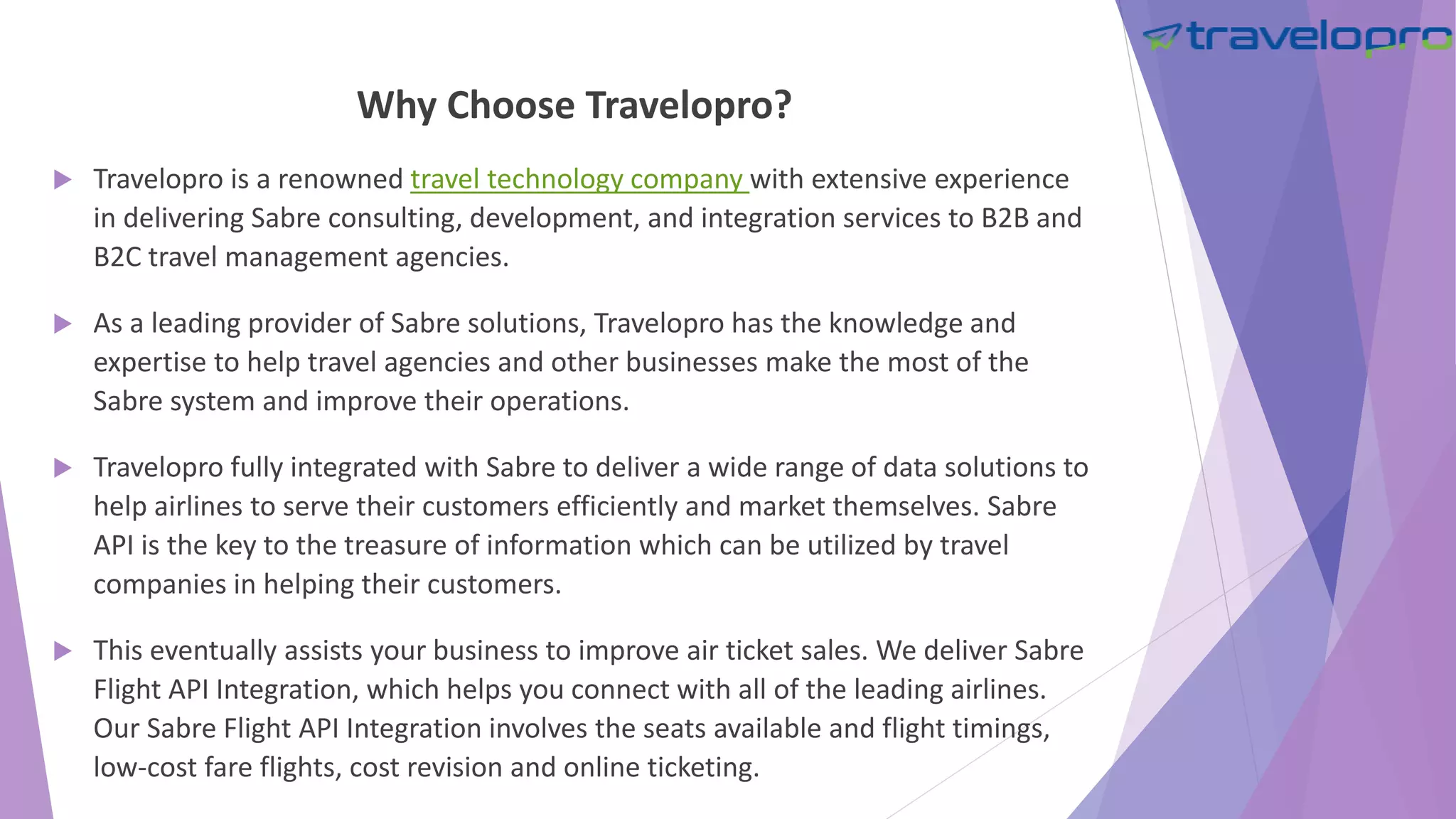 travelopro

Why Choose Travelopro?

Travelopro is a renowned travel technology company with extensive experience in delivering Sabre consulting, development, and integration services to B2B and B2C travel management agencies.

As a leading provider of Sabre solutions, Travelopro has the knowledge and expertise to help travel agencies and other businesses make the most of the Sabre system and improve their operations.

Travelopro fully integrated with Sabre to deliver a wide range of data solutions to help airlines to serve their customers efficiently and market themselves. Sabre API is the key to the treasure of information which can be utilized by travel companies in helping their customers.

This eventually assists your business to improve air ticket sales. We deliver Sabre Flight API Integration, which helps you connect with all of the leading airlines. Our Sabre Flight API Integration involves the seats available and flight timings, low-cost fare flights, cost revision and online ticketing.